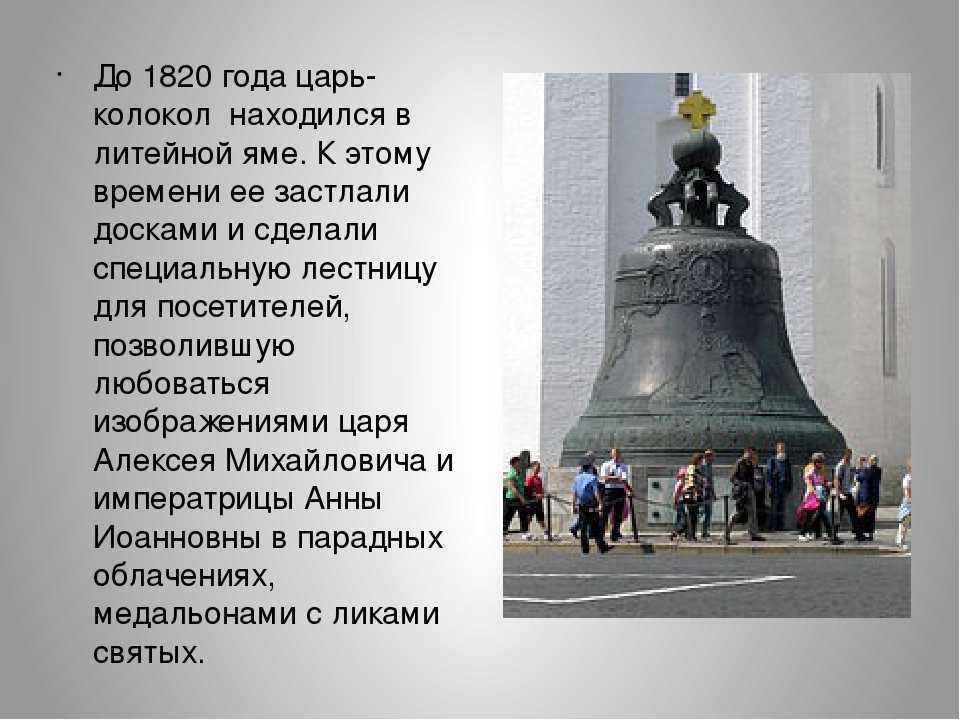 · До 1820 года царь-колокол находился в литейной яме. К этому времени ее застлали досками и сделали специальную лестницу для посетителей, позволившую любоваться изображениями царя Алексея Михайловича и императрицы Анны Иоанновны в парадных облачениях, медальонами с ликами святых.